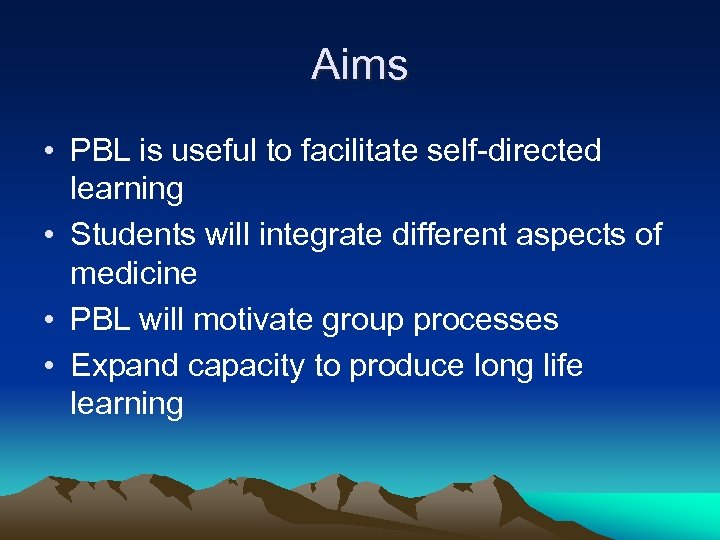 Aims

• PBL is useful to facilitate self-directed learning
• Students will integrate different aspects of medicine
• PBL will motivate group processes
• Expand capacity to produce long life learning